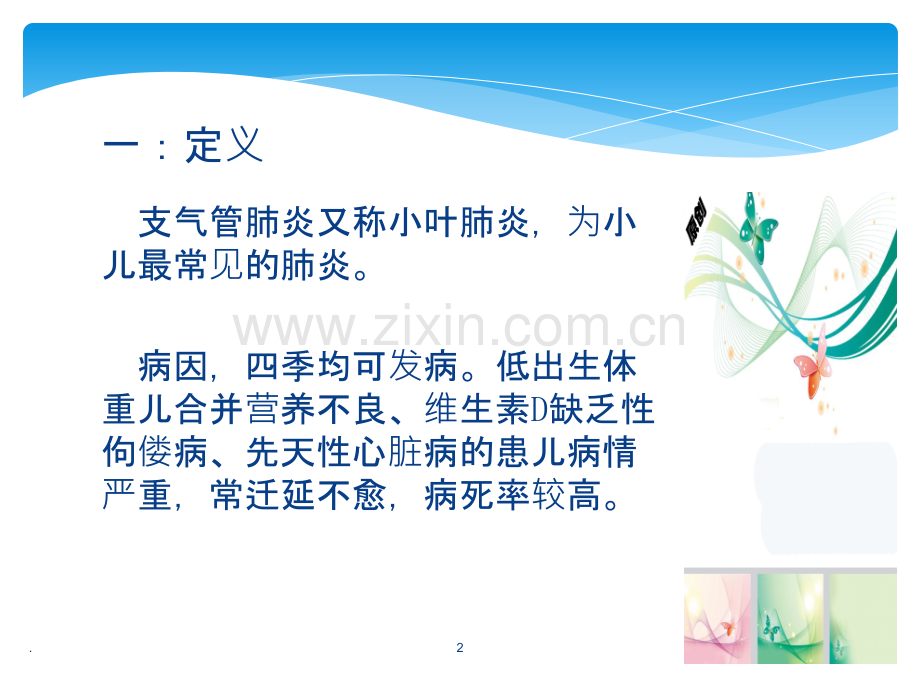 一：定义

支气管肺炎又称小叶肺炎，为小儿最常见的肺炎。

www.zixin.com.cn

病因，四季均可发病。低出生体重儿合并营养不良、维生素D缺乏性佝偻病、先天性心脏病的患儿病情严重，常迁延不愈，病死率较高。

原创

.

2